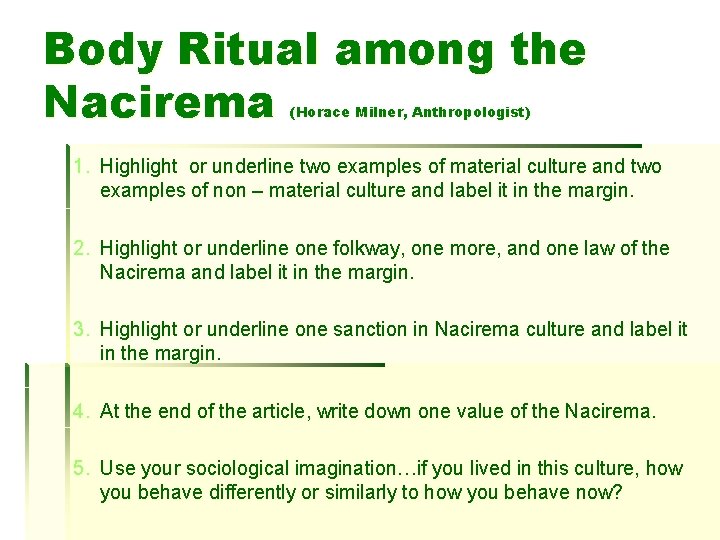 Body Ritual among the Nacirema (Horace Milner, Anthropologist)

1. Highlight or underline two examples of material culture and two examples of non – material culture and label it in the margin.

2. Highlight or underline one folkway, one more, and one law of the Nacirema and label it in the margin.

3. Highlight or underline one sanction in Nacirema culture and label it in the margin.

4. At the end of the article, write down one value of the Nacirema.

5. Use your sociological imagination…if you lived in this culture, how you behave differently or similarly to how you behave now?